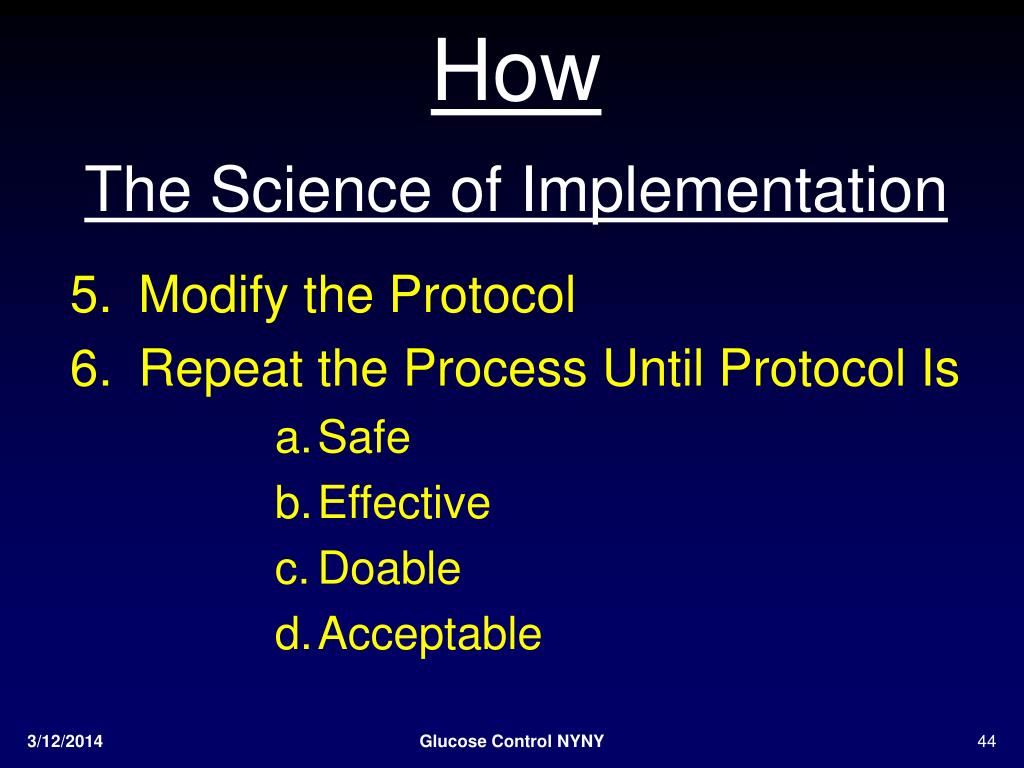 How

The Science of Implementation

5. Modify the Protocol
6. Repeat the Process Until Protocol Is
a. Safe
b. Effective
c. Doable
d. Acceptable

3/12/2014 Glucose Control NYNY 44